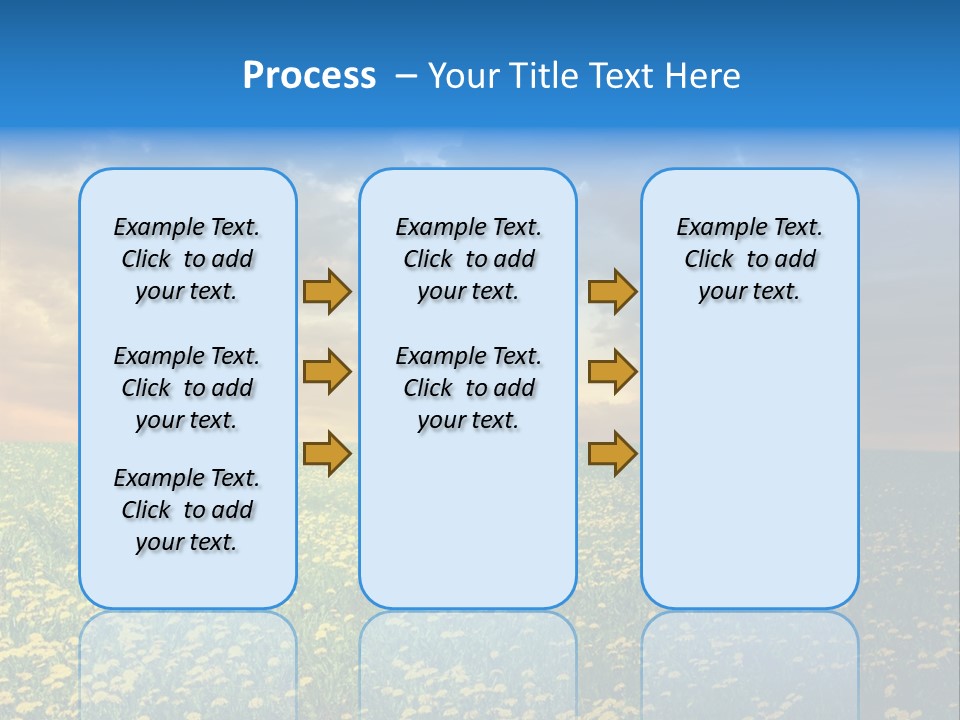 Process – Your Title Text Here

Example Text. Click to add your text.

Example Text. Click to add your text.

Example Text. Click to add your text.

Example Text. Click to add your text.

Example Text. Click to add your text.

Example Text. Click to add your text.